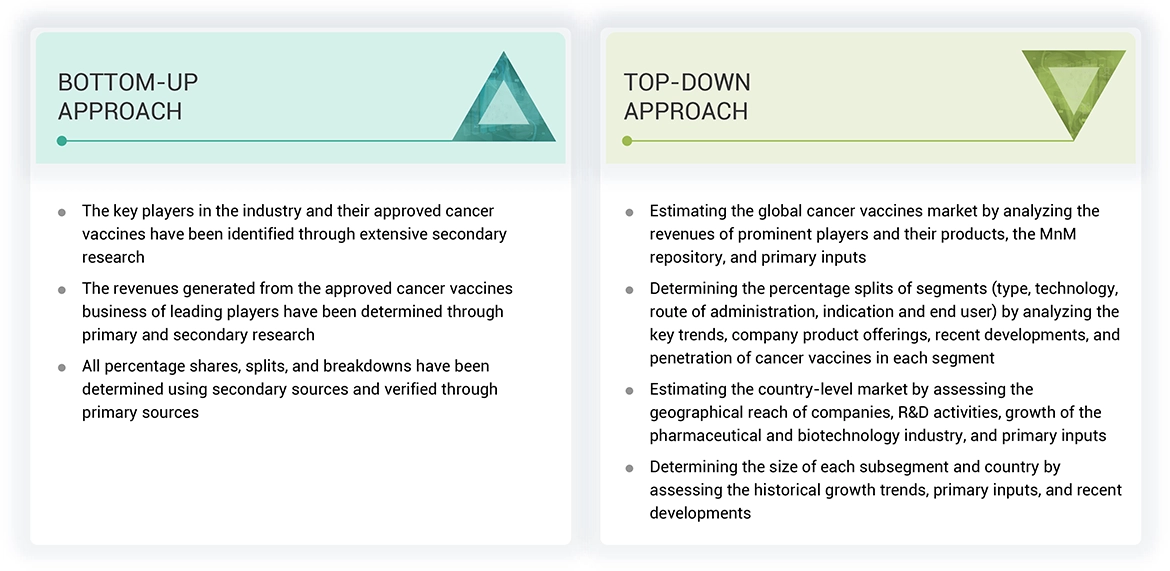 BOTTOM-UP APPROACH

- The key players in the industry and their approved cancer vaccines have been identified through extensive secondary research
- The revenues generated from the approved cancer vaccines business of leading players have been determined through primary and secondary research
- All percentage shares, splits, and breakdowns have been determined using secondary sources and verified through primary sources

TOP-DOWN APPROACH

- Estimating the global cancer vaccines market by analyzing the revenues of prominent players and their products, the MnM repository, and primary inputs
- Determining the percentage splits of segments (type, technology, route of administration, indication and end user) by analyzing the key trends, company product offerings, recent developments, and penetration of cancer vaccines in each segment
- Estimating the country-level market by assessing the geographical reach of companies, R&D activities, growth of the pharmaceutical and biotechnology industry, and primary inputs
- Determining the size of each subsegment and country by assessing the historical growth trends, primary inputs, and recent developments